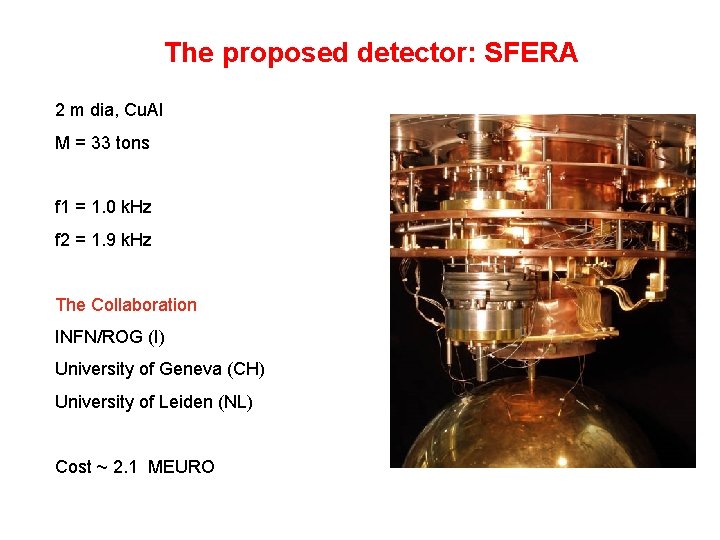 The proposed detector: SFERA

2 m dia, CuAl

M = 33 tons

f1 = 1.0 kHz

f2 = 1.9 kHz

The Collaboration

INFN/ROG (I)

University of Geneva (CH)

University of Leiden (NL)

Cost ~ 2.1 MEURO